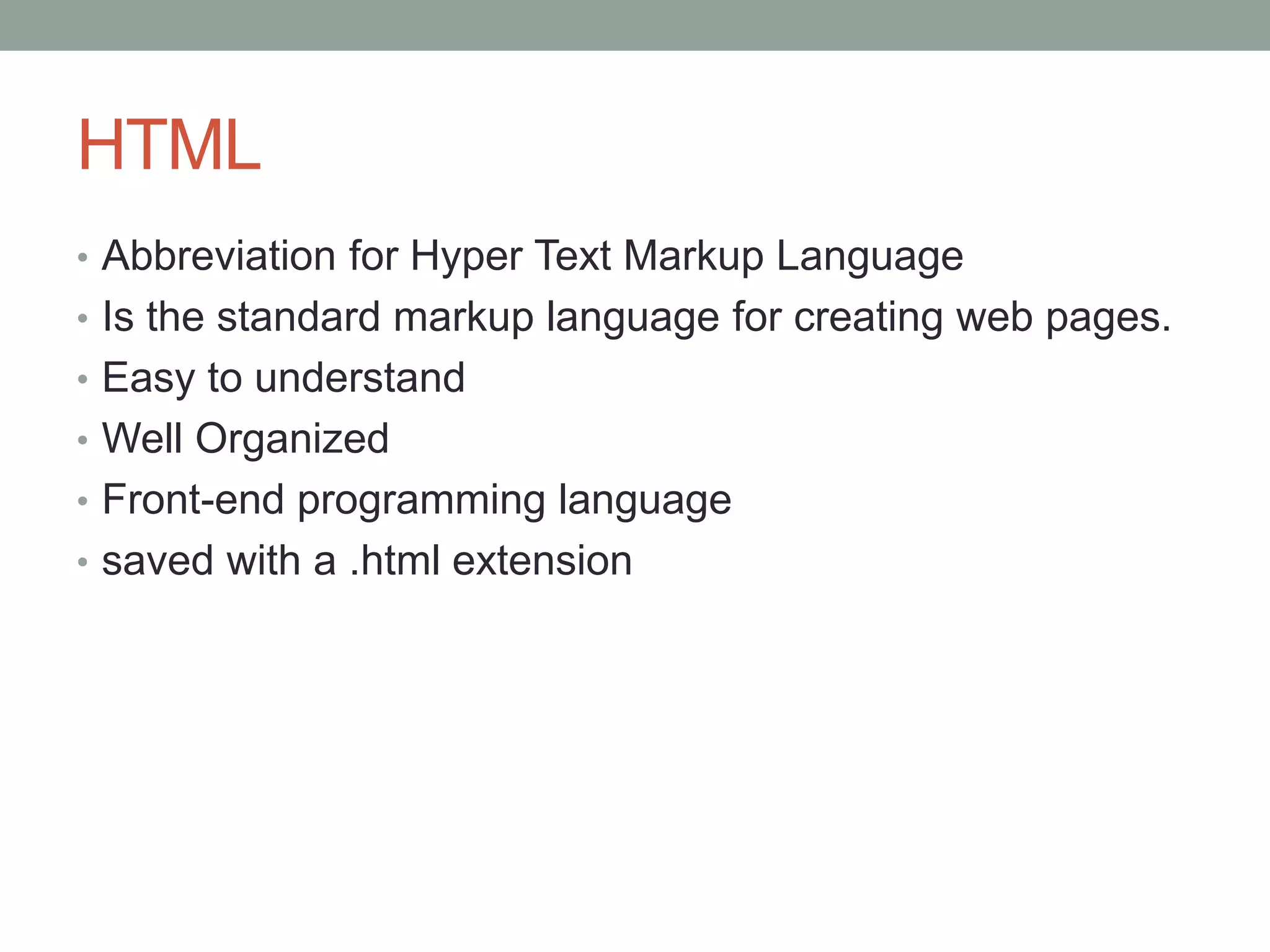 HTML

• Abbreviation for Hyper Text Markup Language
• Is the standard markup language for creating web pages.
• Easy to understand
• Well Organized
• Front-end programming language
• saved with a .html extension